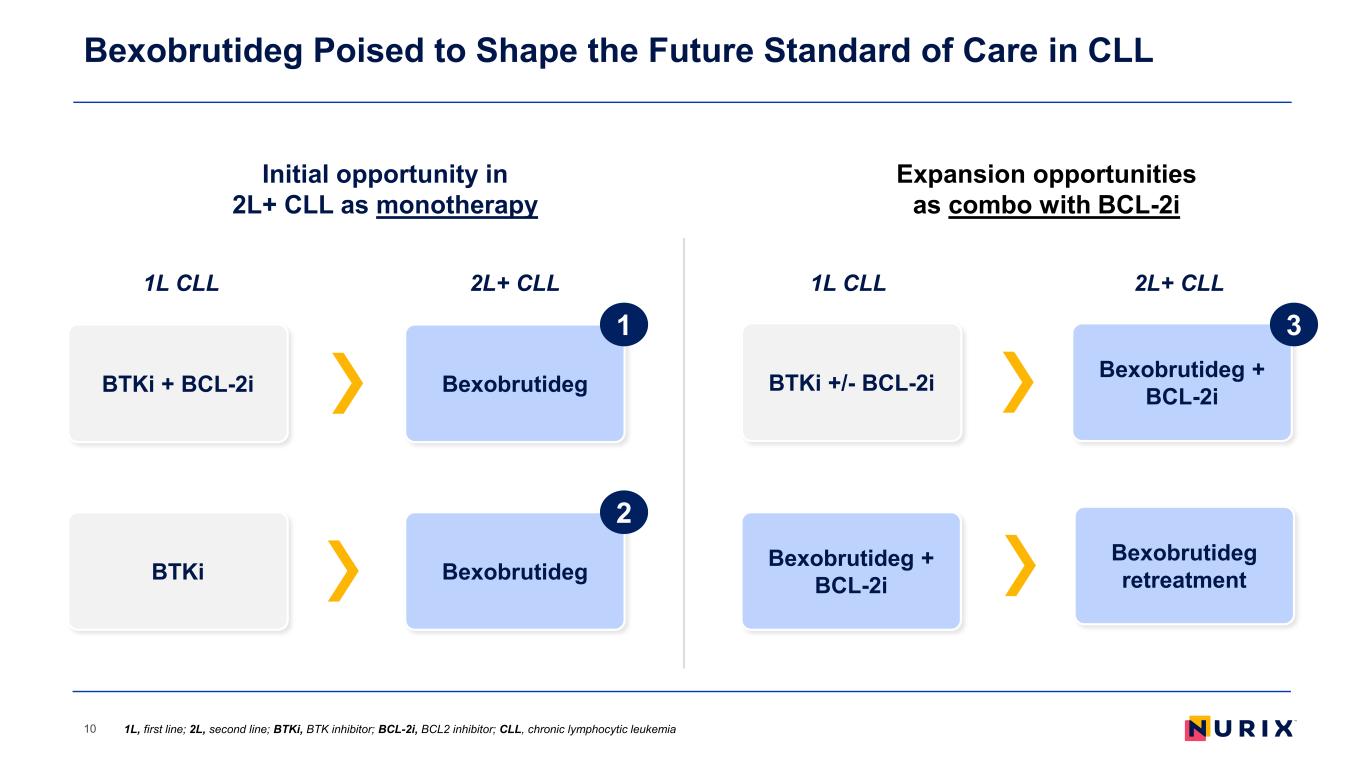 Bexobrutideg Poised to Shape the Future Standard of Care in CLL

Initial opportunity in 2L+ CLL as monotherapy

1L CLL

2L+ CLL

BTKi + BCL-2i

1

Bexobrutideg

BTKi

2

Bexobrutideg

Expansion opportunities as combo with BCL-2i

1L CLL

2L+ CLL

BTKi +/- BCL-2i

3

Bexobrutideg + BCL-2i

Bexobrutideg + BCL-2i

Bexobrutideg retreatment

10 1L, first line; 2L, second line; BTKi, BTK inhibitor; BCL-2i, BCL2 inhibitor; CLL, chronic lymphocytic leukemia

NURIX